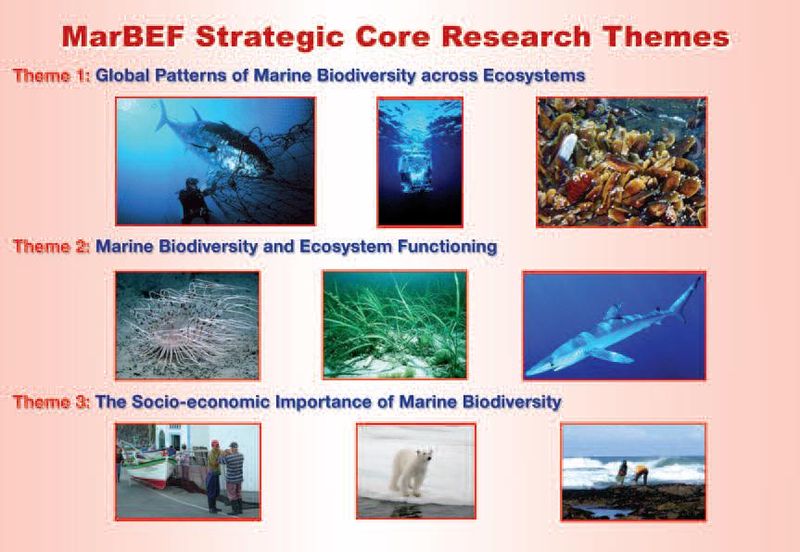 MarBEF Strategic Core Research Themes

Theme 1: Global Patterns of Marine Biodiversity across Ecosystems

Theme 2: Marine Biodiversity and Ecosystem Functioning

Theme 3: The Socio-economic Importance of Marine Biodiversity